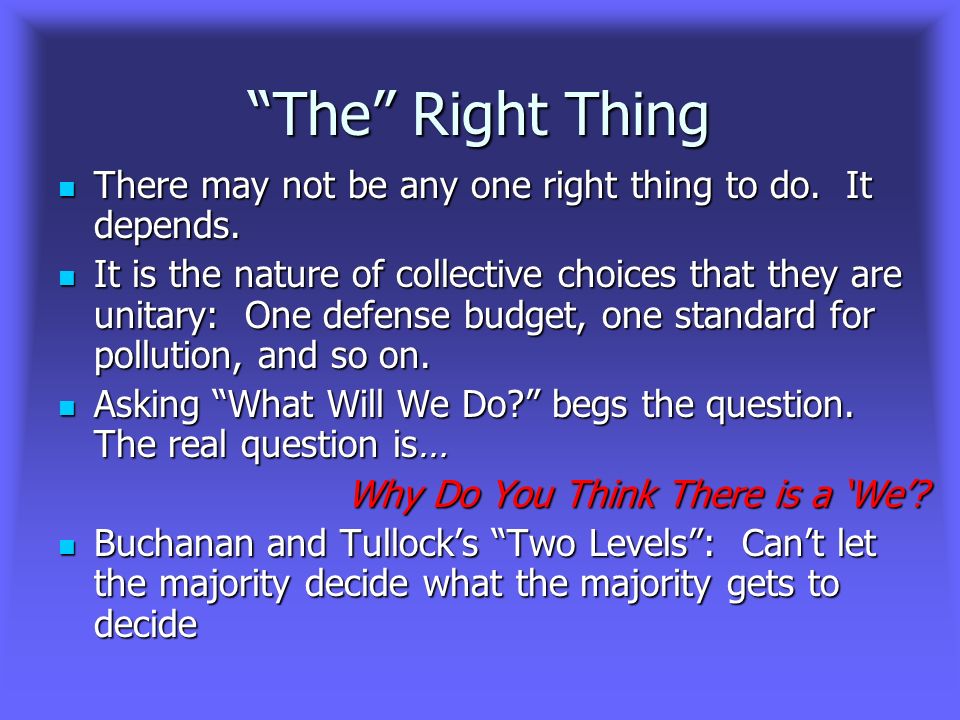 “The” Right Thing

There may not be any one right thing to do. It depends.

It is the nature of collective choices that they are unitary: One defense budget, one standard for pollution, and so on.

Asking “What Will We Do?” begs the question. The real question is…

Why Do You Think There is a ‘We’?

Buchanan and Tullock’s “Two Levels”: Can’t let the majority decide what the majority gets to decide